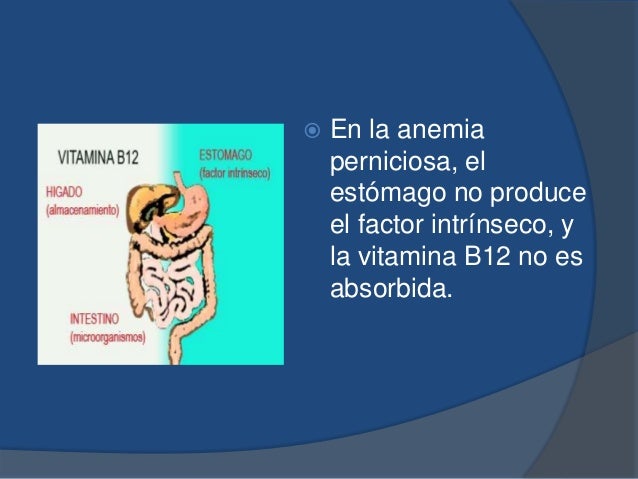 VITAMINA B12

ESTOMAGO
(factor intrinseco)

HIGADO
(almacenamiento)

INTESTINO
(microorganismos)

En la anemia perniciosa, el estómago no produce el factor intrínseco, y la vitamina B12 no es absorbida.